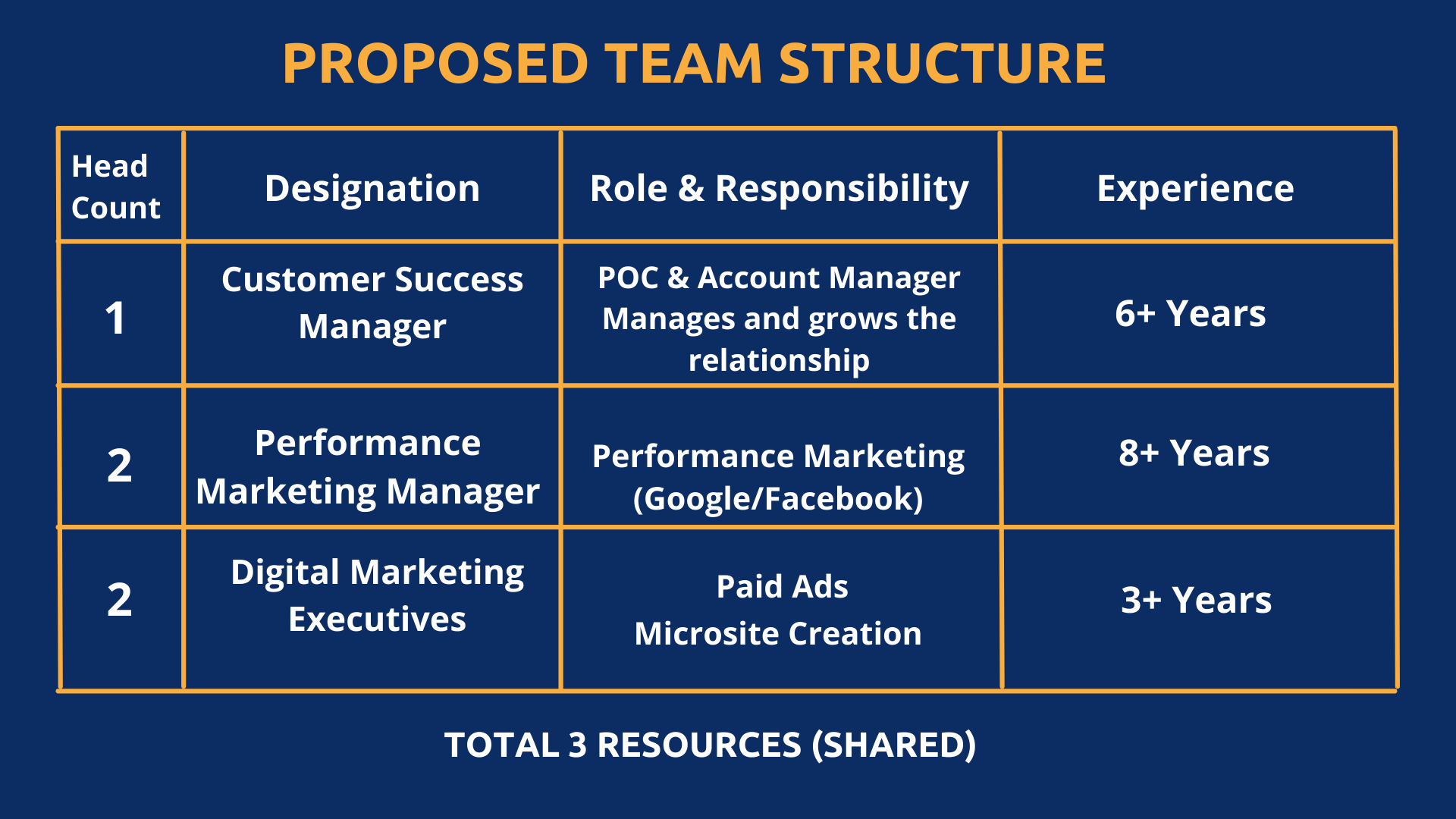 PROPOSED TEAM STRUCTURE

| Head Count | Designation | Role & Responsibility | Experience |
|---|---|---|---|
| 1 | Customer Success Manager | POC & Account Manager Manages and grows the relationship | 6+ Years |
| 2 | Performance Marketing Manager | Performance Marketing (Google/Facebook) | 8+ Years |
| 2 | Digital Marketing Executives | Paid Ads Microsite Creation | 3+ Years |

TOTAL 3 RESOURCES (SHARED)